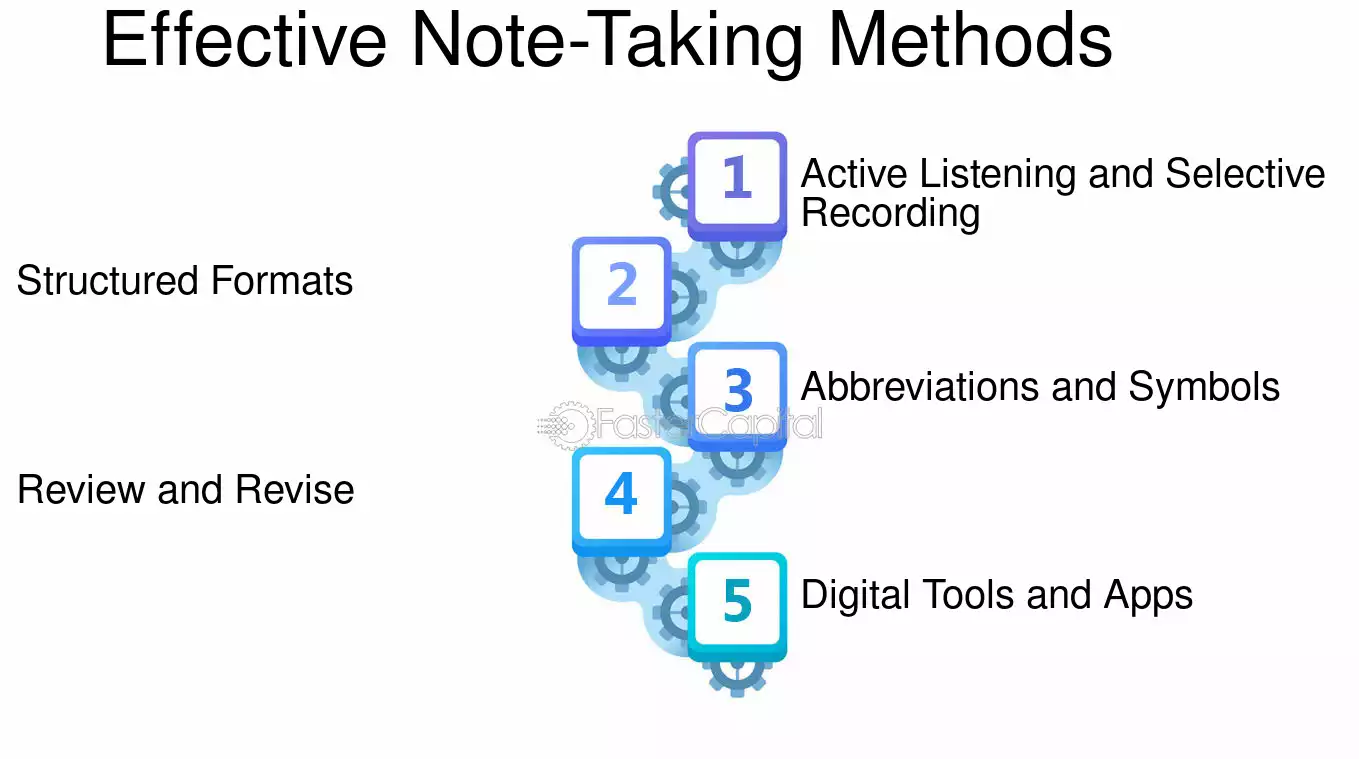 Effective Note-Taking Methods

1 Active Listening and Selective Recording

2 Structured Formats

3 Abbreviations and Symbols

FasterCapital

4 Review and Revise

5 Digital Tools and Apps